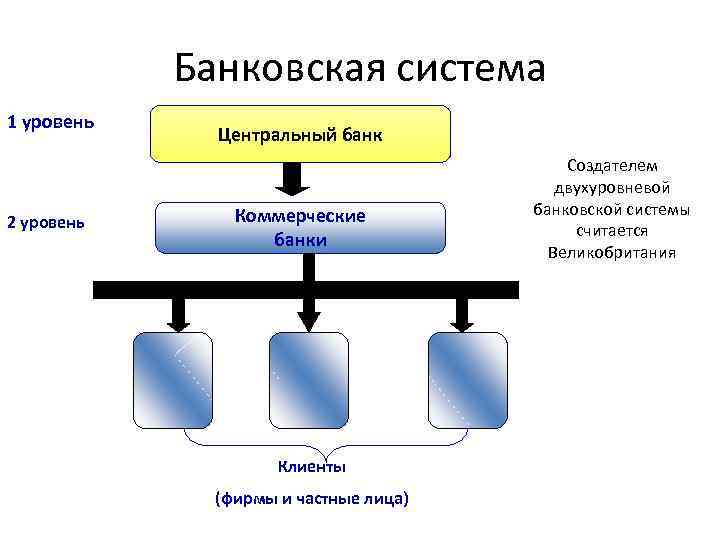 Банковская система

1 уровень

Центральный банк

2 уровень

Коммерческие банки

Создателем двухуровневой банковской системы считается Великобритания

Клиенты

(фирмы и частные лица)